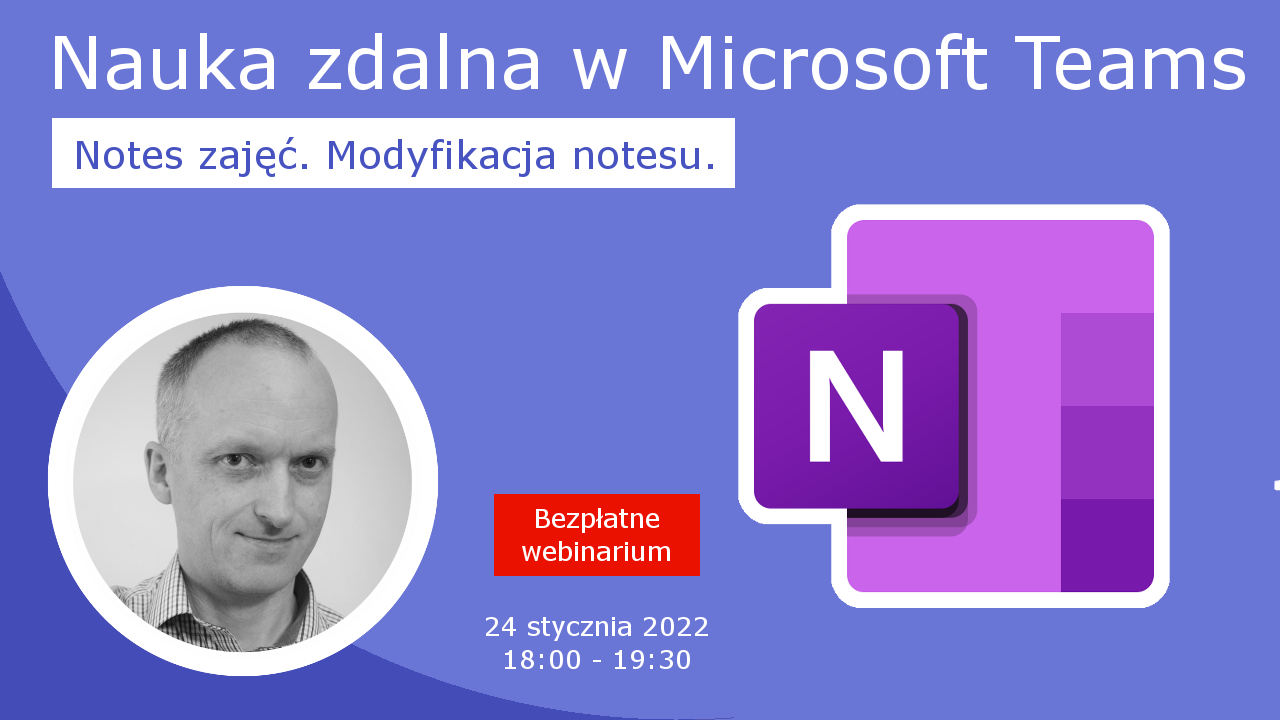 Nauka zdalna w Microsoft Teams

Notes zajęć. Modyfikacja notesu.

N

Bezpłatne webinarium

24 stycznia 2022
18:00 - 19:30